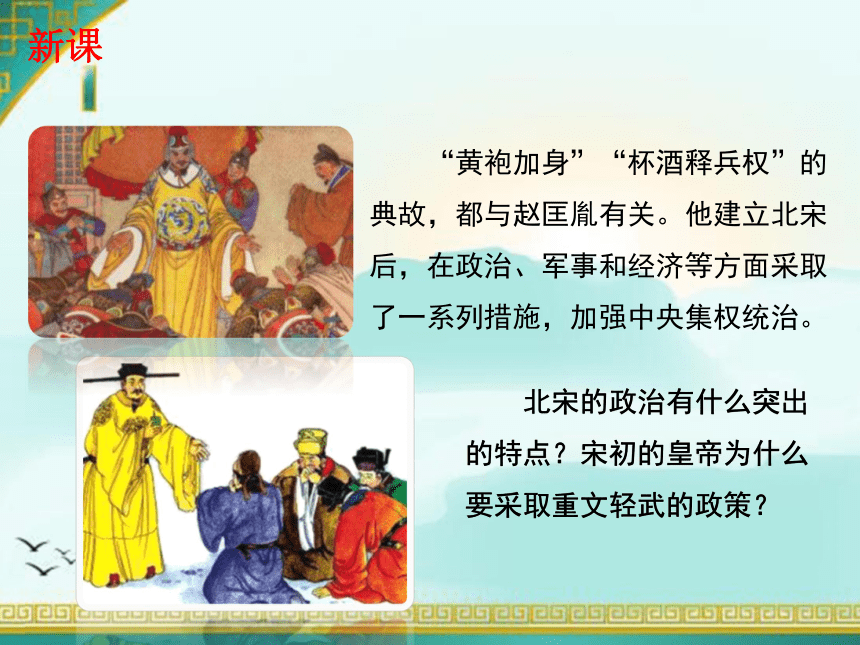 新课

“黄袍加身”“杯酒释兵权”的典故，都与赵匡胤有关。他建立北宋后，在政治、军事和经济等方面采取了一系列措施，加强中央集权统治。

北宋的政治有什么突出的特点？宋初的皇帝为什么要采取重文轻武的政策？